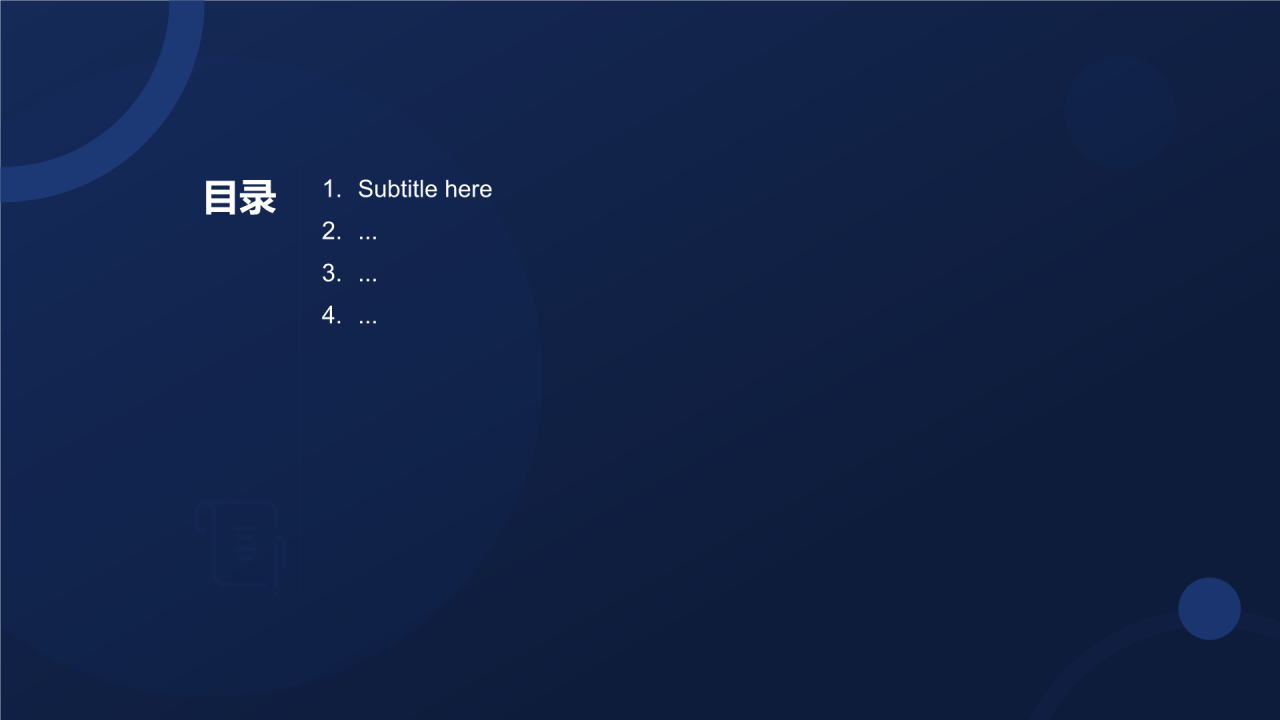 目录

1. Subtitle here
2. ...
3. ...
4. ...